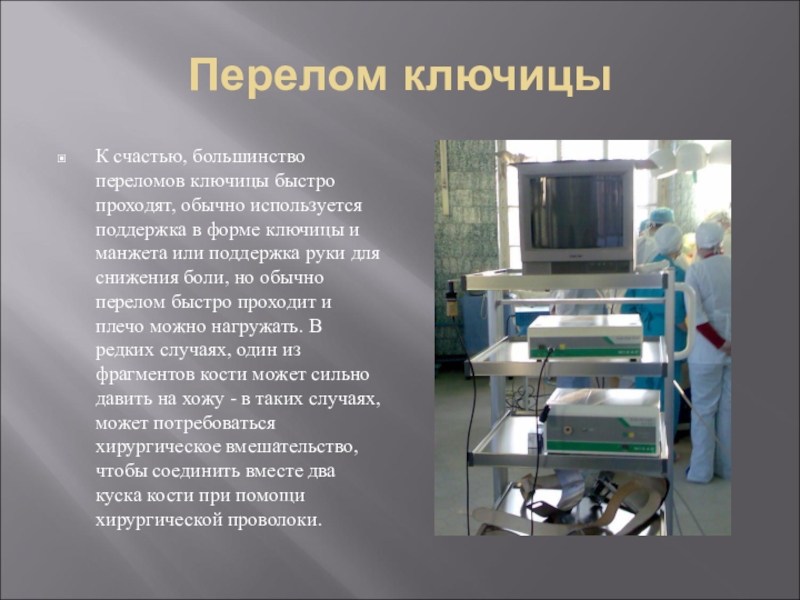 Перелом ключицы

К счастью, большинство переломов ключицы быстро проходят, обычно используется поддержка в форме ключицы и манжета или поддержка руки для снижения боли, но обычно перелом быстро проходит и плечо можно нагружать. В редких случаях, один из фрагментов кости может сильно давить на хожу - в таких случаях, может потребоваться хирургическое вмешательство, чтобы соединить вместе два куска кости при помощи хирургической проволоки.